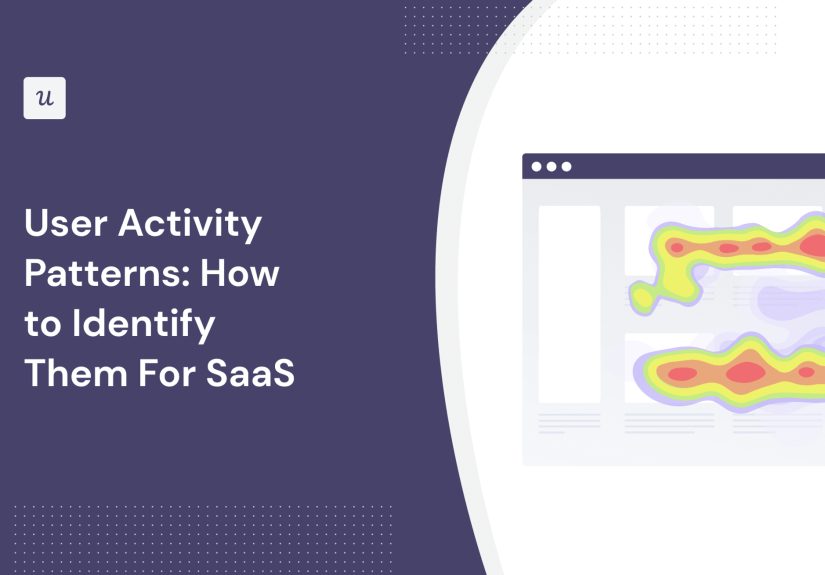 u

User Activity Patterns: How to Identify Them For SaaS